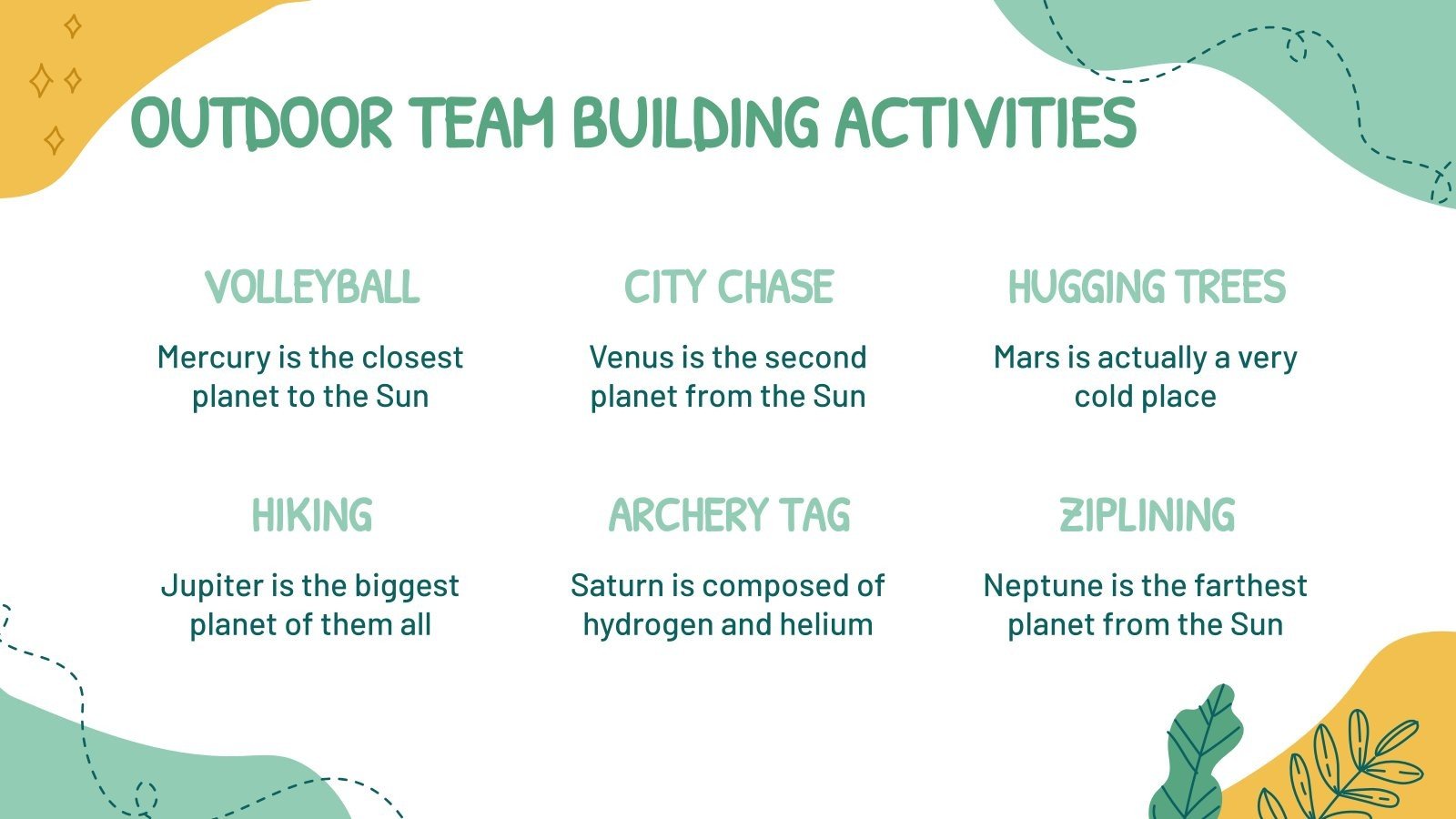 OUTDOOR TEAM BUILDING ACTIVITIES

VOLLEYBALL

Mercury is the closest planet to the Sun

CITY CHASE

Venus is the second planet from the Sun

HUGGING TREES

Mars is actually a very cold place

HIKING

Jupiter is the biggest planet of them all

ARCHERY TAG

Saturn is composed of hydrogen and helium

ZIPLINING

Neptune is the farthest planet from the Sun